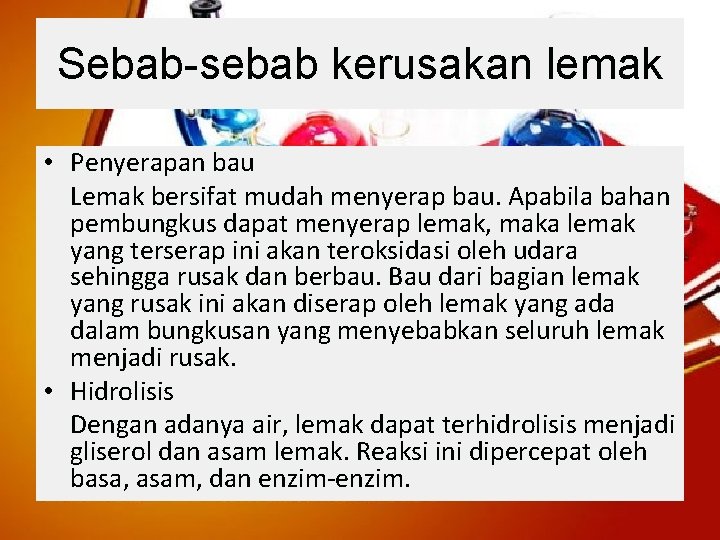 Sebab-sebab kerusakan lemak

• Penyerapan bau

Lemak bersifat mudah menyerap bau. Apabila bahan pembungkus dapat menyerap lemak, maka lemak yang terserap ini akan teroksidasi oleh udara sehingga rusak dan berbau. Bau dari bagian lemak yang rusak ini akan diserap oleh lemak yang ada dalam bungkusan yang menyebabkan seluruh lemak menjadi rusak.

• Hidrolisis

Dengan adanya air, lemak dapat terhidrolisis menjadi gliserol dan asam lemak. Reaksi ini dipercepat oleh basa, asam, dan enzim-enzim.